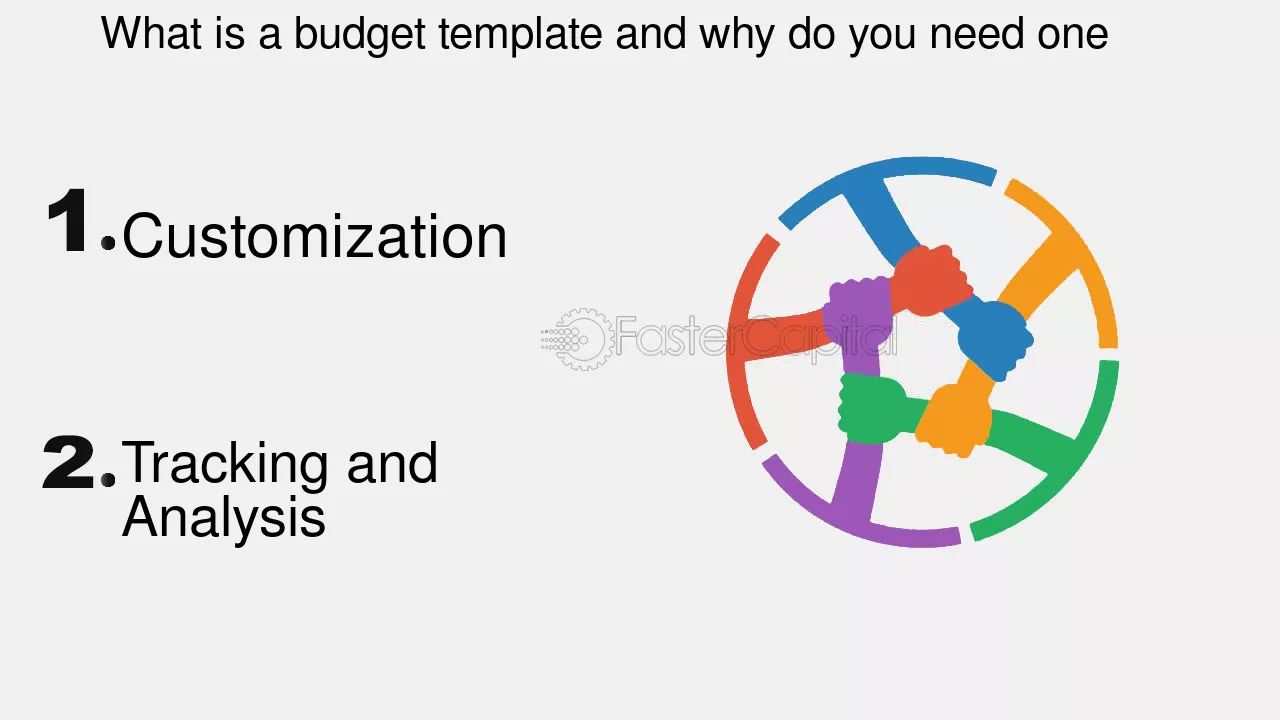 What is a budget template and why do you need one

1. Customization

2. Tracking and Analysis

FasterCapital